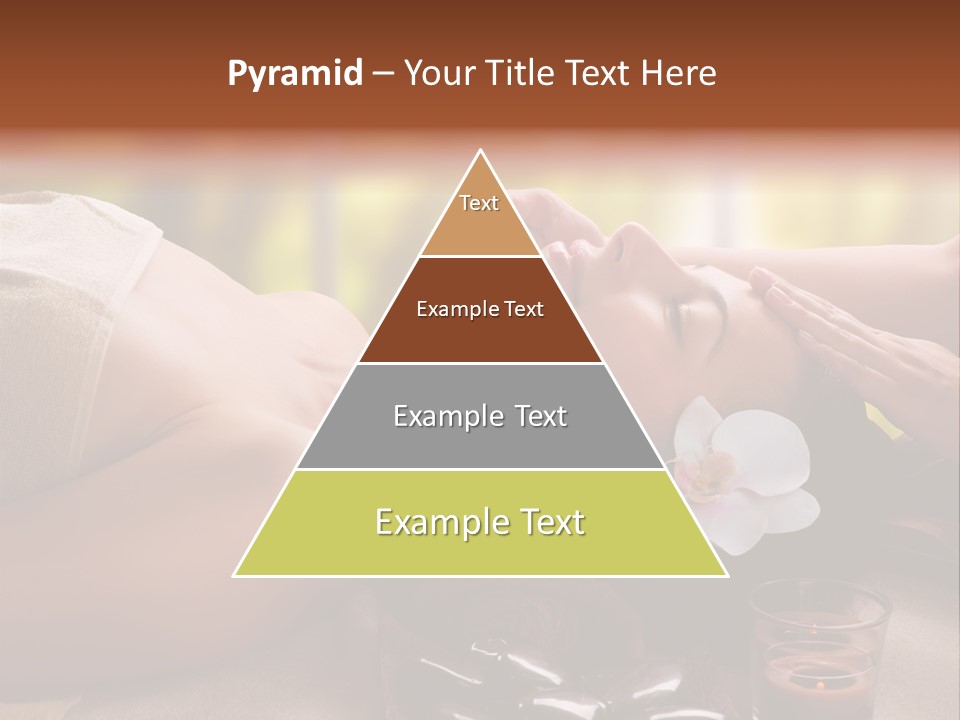 Pyramid – Your Title Text Here

Text

Example Text

Example Text

Example Text